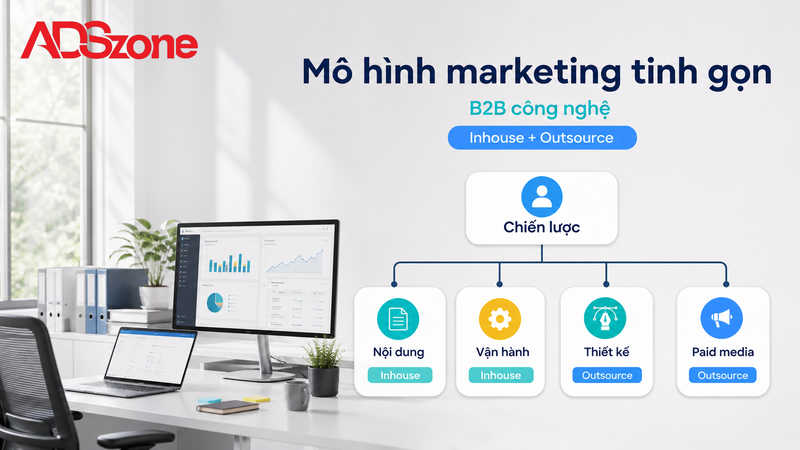 ADSzone

Mô hình marketing tinh gọn

B2B công nghệ

Inhouse + Outsource

Chiến lược

Nội dung
Inhouse

Vận hành
Inhouse

Thiết kế
Outsource

Paid media
Outsource